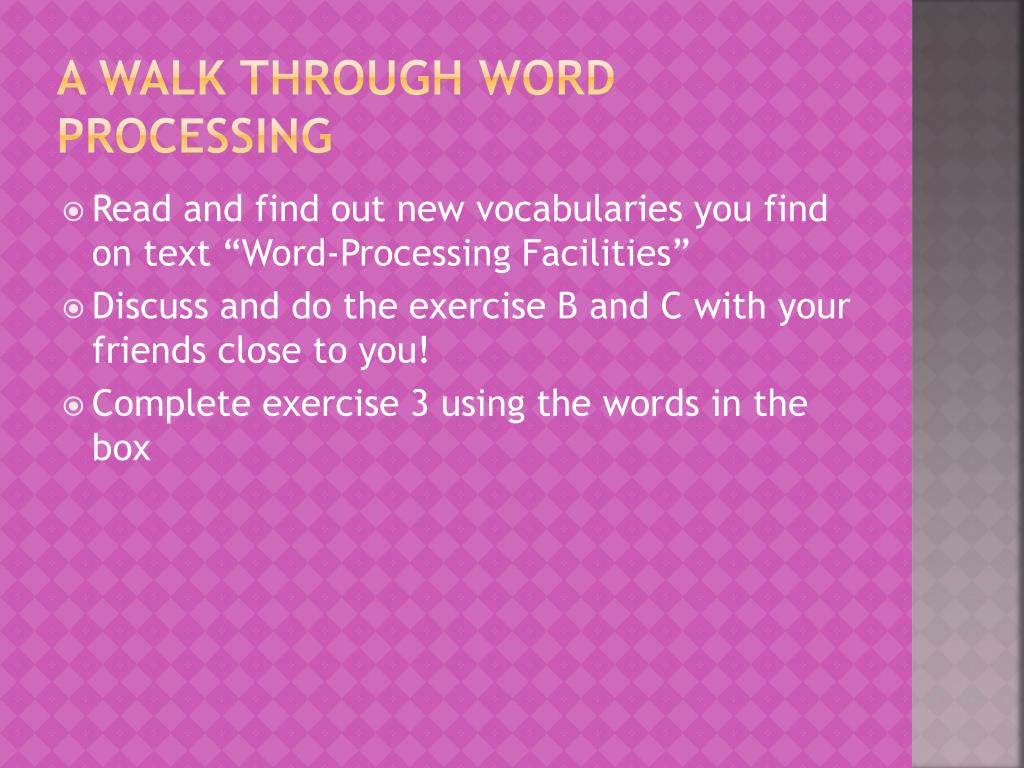 A WALK THROUGH WORD PROCESSING

Read and find out new vocabularies you find on text “Word-Processing Facilities”

Discuss and do the exercise B and C with your friends close to you!

Complete exercise 3 using the words in the box